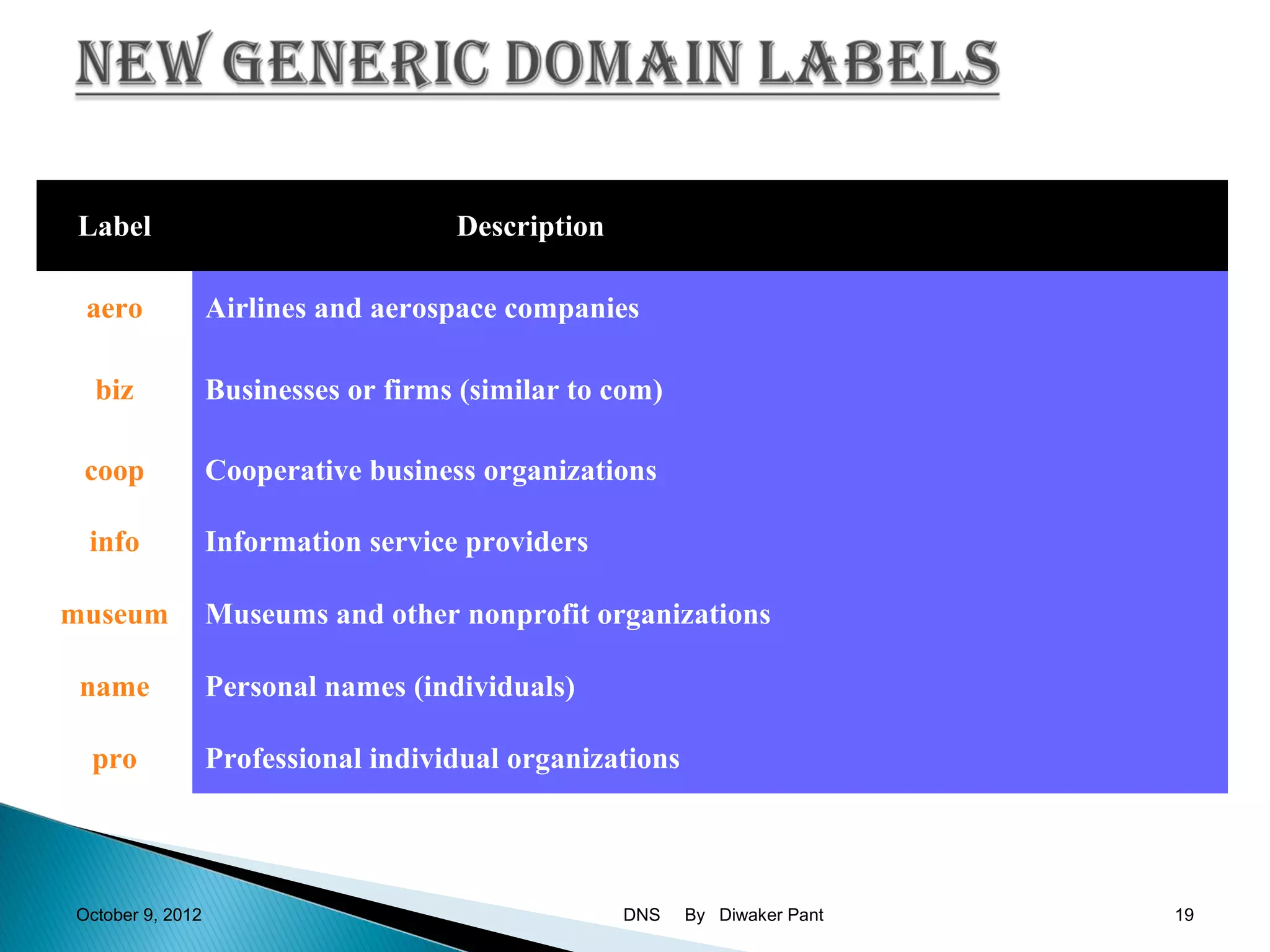 NEW GENERIC DOMAIN LABELS

| Label | Description |
|---|---|
| aero | Airlines and aerospace companies |
| biz | Businesses or firms (similar to com) |
| coop | Cooperative business organizations |
| info | Information service providers |
| museum | Museums and other nonprofit organizations |
| name | Personal names (individuals) |
| pro | Professional individual organizations |

October 9, 2012 DNS By Diwaker Pant 19